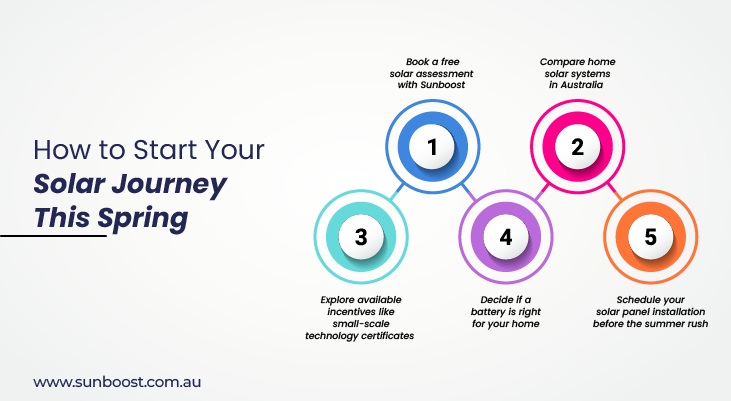 How to Start Your
Solar Journey This Spring

Book a free solar assessment with Sunboost

1

Compare home solar systems in Australia

2

3

Explore available incentives like small-scale technology certificates

4

Decide if a battery is right for your home

5

Schedule your solar panel installation before the summer rush

www.sunboost.com.au